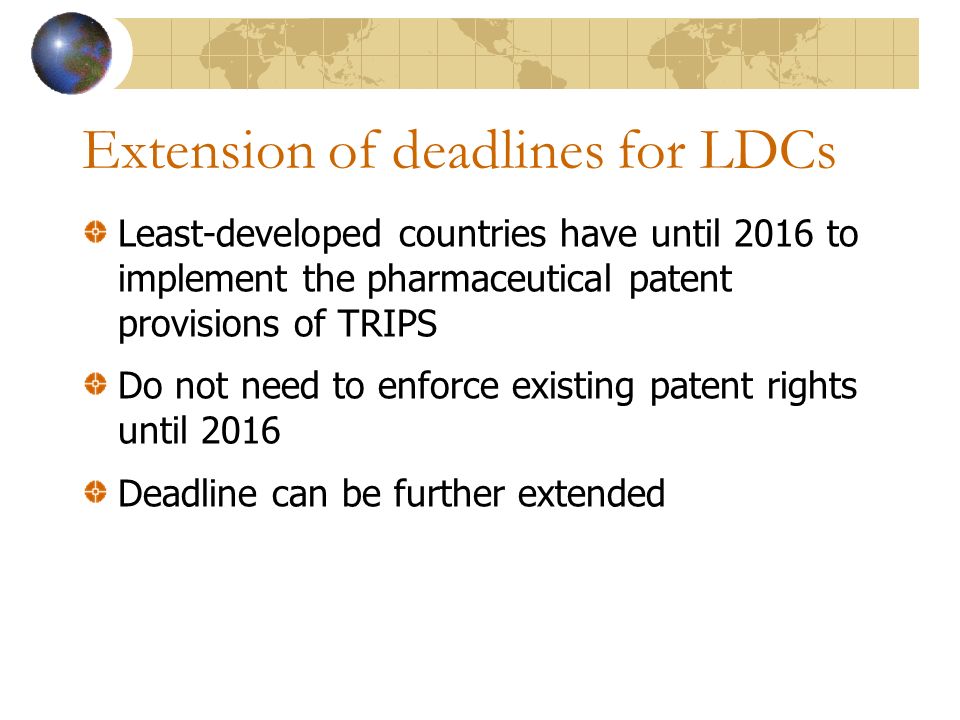 Extension of deadlines for LDCs

Least-developed countries have until 2016 to implement the pharmaceutical patent provisions of TRIPS

Do not need to enforce existing patent rights until 2016

Deadline can be further extended